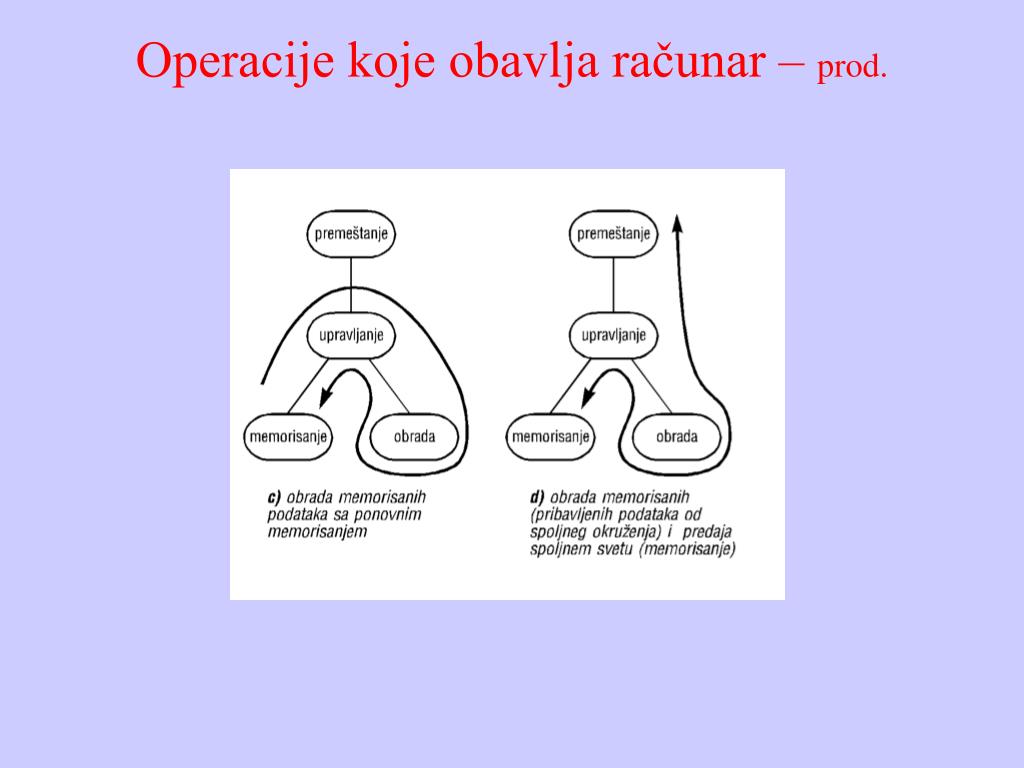 Operacije koje obavlja računar – prod.

premeštanje

upravljanje

memorisanje

obrada

c) obrada memorisanih podataka sa ponovnim memorisanjem

premeštanje

upravljanje

memorisanje

obrada

d) obrada memorisanih (pribavljenih podataka od spoljneg okruženja) i predaja spoljnem svetu (memorisanje)